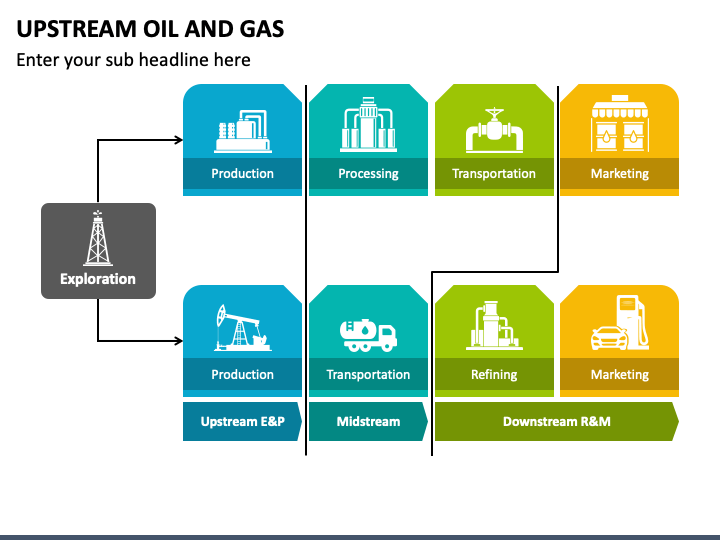 UPSTREAM OIL AND GAS

Enter your sub headline here

Exploration

Production

Processing

Transportation

Marketing

Production

Transportation

Refining

Marketing

Upstream E&P

Midstream

Downstream R&M